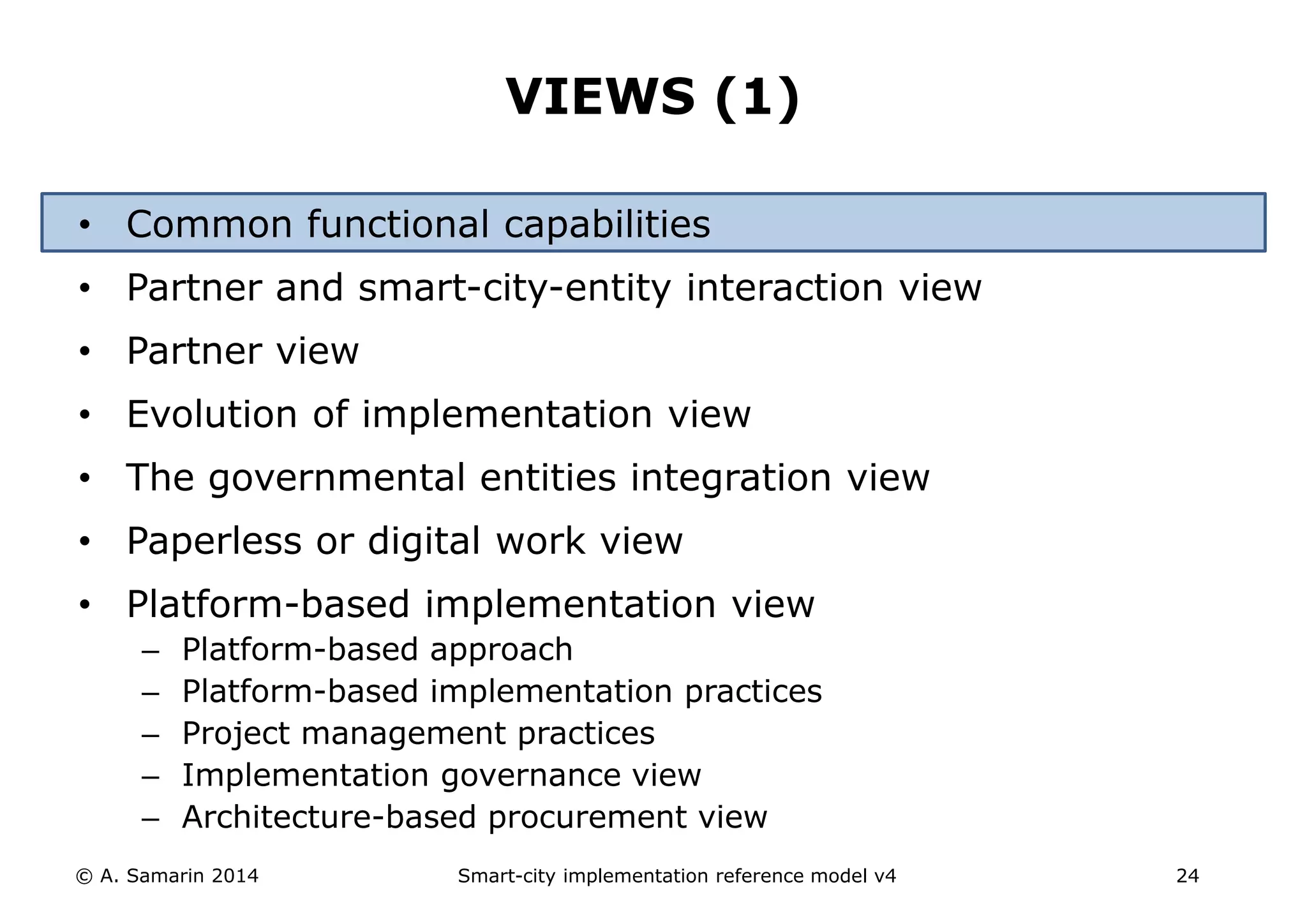 VIEWS (1)

• Common functional capabilities
• Partner and smart-city-entity interaction view
• Partner view
• Evolution of implementation view
• The governmental entities integration view
• Paperless or digital work view
• Platform-based implementation view
  – Platform-based approach
  – Platform-based implementation practices
  – Project management practices
  – Implementation governance view
  – Architecture-based procurement view

© A. Samarin 2014
Smart-city implementation reference model v4
24